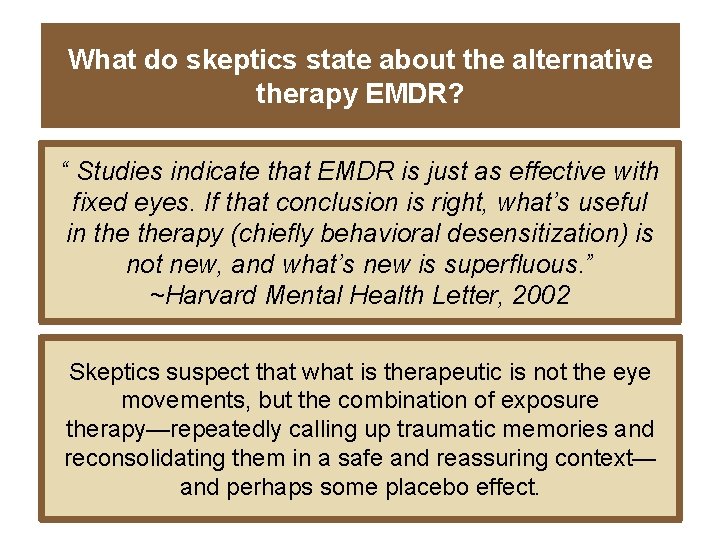 What do skeptics state about the alternative therapy EMDR?

“ Studies indicate that EMDR is just as effective with fixed eyes. If that conclusion is right, what’s useful in the therapy (chiefly behavioral desensitization) is not new, and what’s new is superfluous.”
~Harvard Mental Health Letter, 2002

Skeptics suspect that what is therapeutic is not the eye movements, but the combination of exposure therapy—repeatedly calling up traumatic memories and reconsolidating them in a safe and reassuring context—and perhaps some placebo effect.